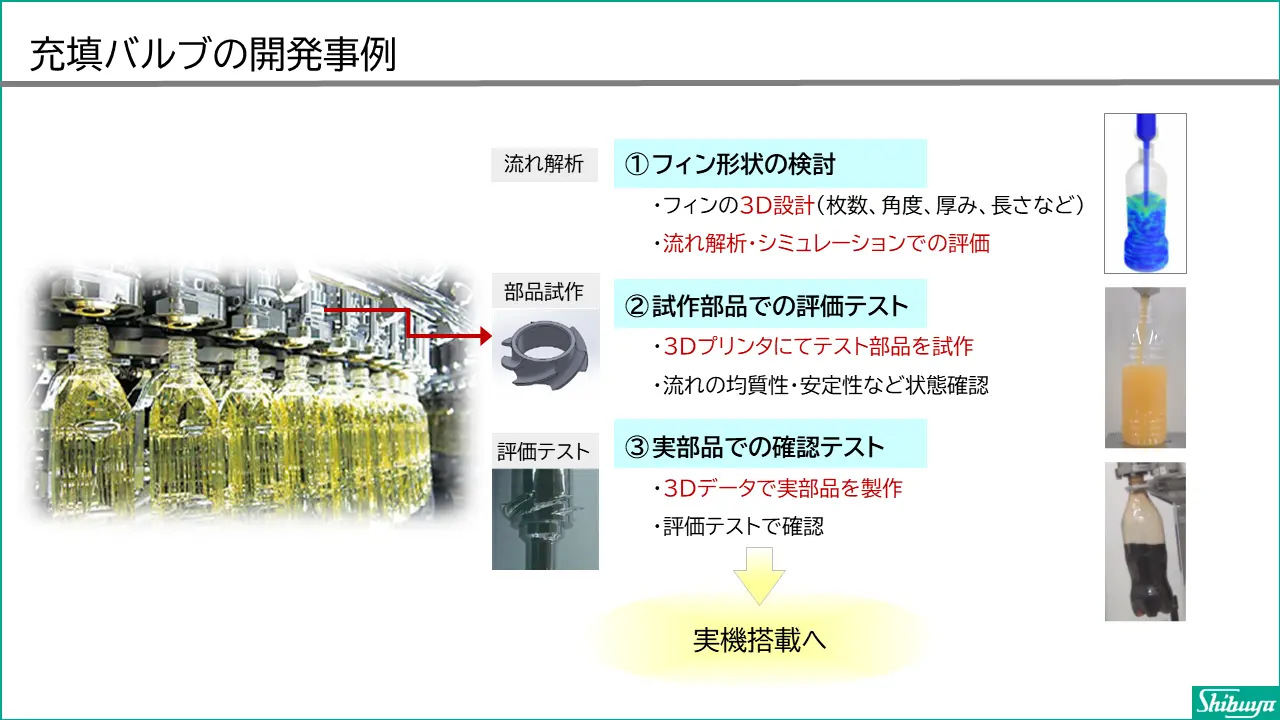 充填バルブの開発事例

流れ解析

①フィン形状の検討

・フィンの3D設計（枚数、角度、厚み、長さなど）

・流れ解析・シミュレーションでの評価

部品試作

②試作部品での評価テスト

・3Dプリンタにてテスト部品を試作

・流れの均質性・安定性など状態確認

評価テスト

③実部品での確認テスト

・3Dデータで実部品を製作

・評価テストで確認

実機搭載へ

Shibuya